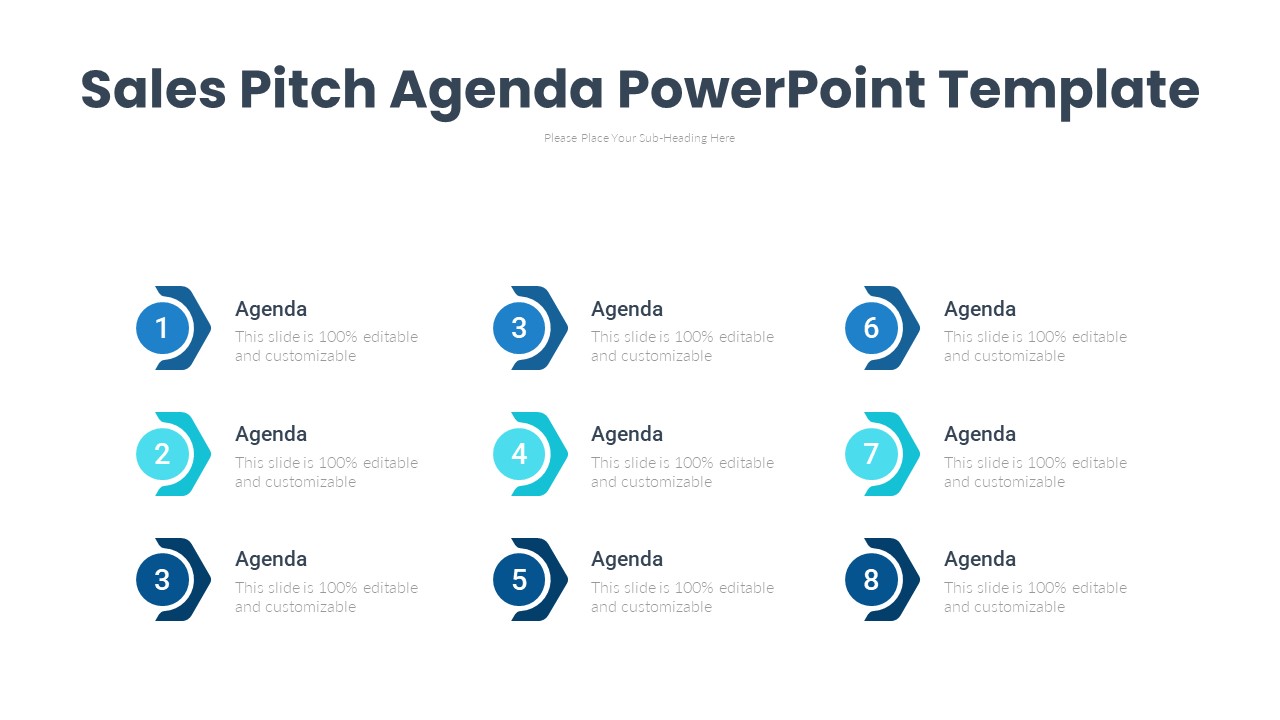 Sales Pitch Agenda PowerPoint Template

Please Place Your Sub-Heading Here

1
Agenda
This slide is 100% editable and customizable

2
Agenda
This slide is 100% editable and customizable

3
Agenda
This slide is 100% editable and customizable

3
Agenda
This slide is 100% editable and customizable

4
Agenda
This slide is 100% editable and customizable

5
Agenda
This slide is 100% editable and customizable

6
Agenda
This slide is 100% editable and customizable

7
Agenda
This slide is 100% editable and customizable

8
Agenda
This slide is 100% editable and customizable